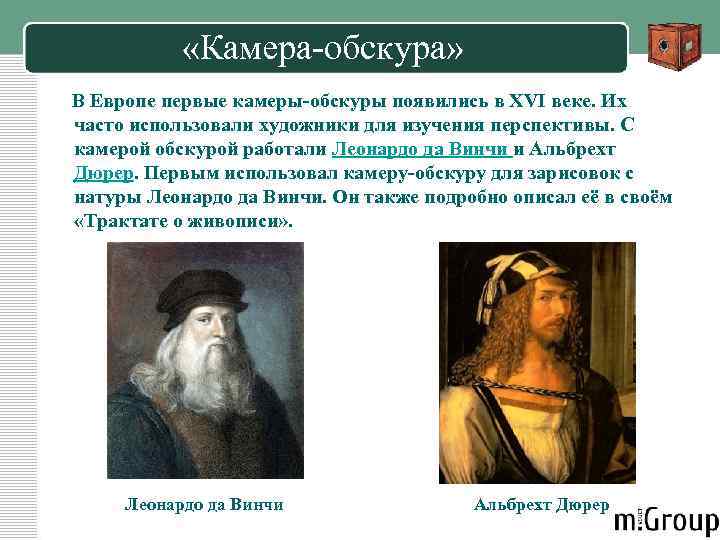 «Камера-обскура»

В Европе первые камеры-обскуры появились в XVI веке. Их часто использовали художники для изучения перспективы. С камерой обскурой работали Леонардо да Винчи и Альбрехт Дюрер. Первым использовал камеру-обскуру для зарисовок с натуры Леонардо да Винчи. Он также подробно описал её в своём «Трактате о живописи».

Леонардо да Винчи

Альбрехт Дюрер

m:Group